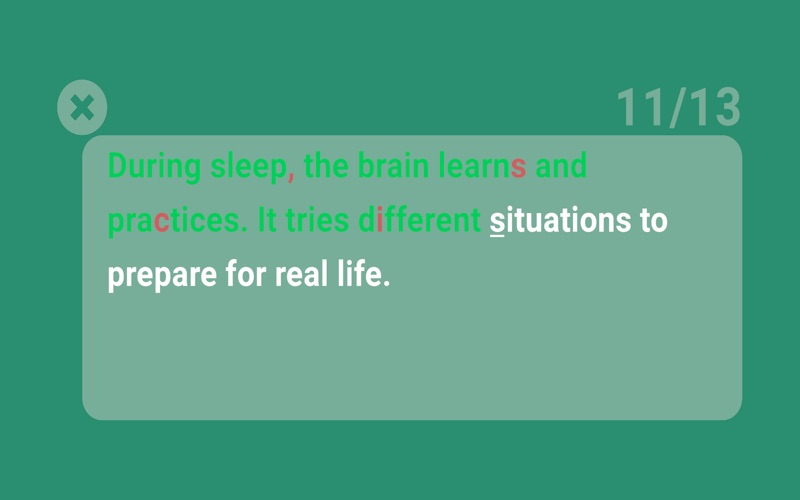 11/13

During sleep, the brain learns and practices. It tries different situations to prepare for real life.